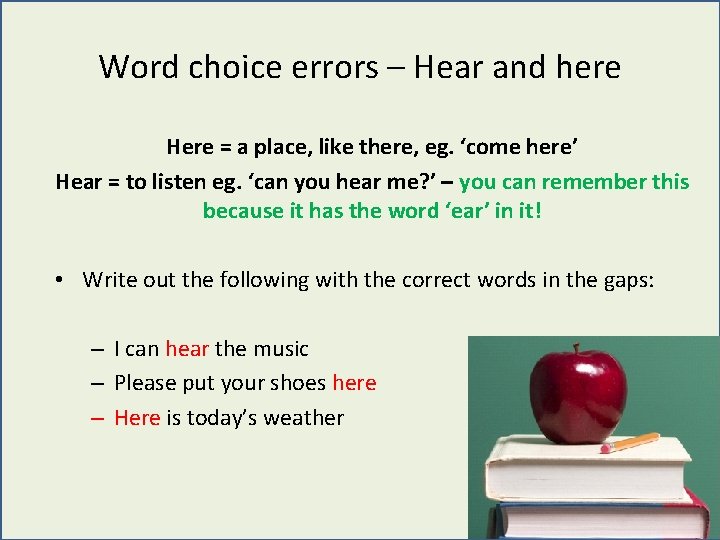 Word choice errors – Hear and here

Here = a place, like there, eg. ‘come here’

Hear = to listen eg. ‘can you hear me?’ – you can remember this because it has the word ‘ear’ in it!

• Write out the following with the correct words in the gaps:

– I can hear the music
– Please put your shoes here
– Here is today’s weather